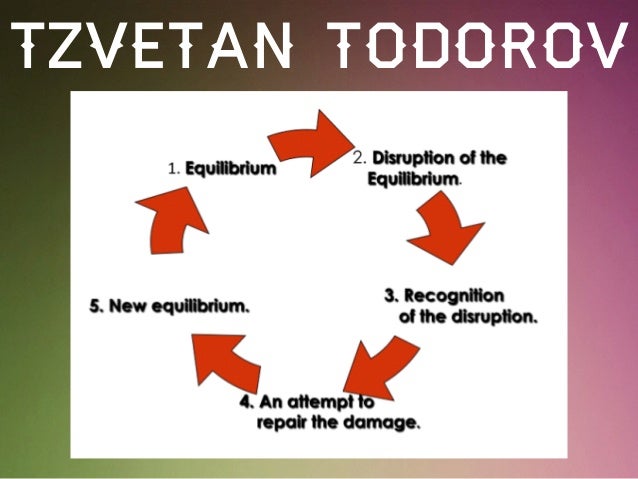 TZVETAN TODOROV

1. Equilibrium

2. Disruption of the Equilibrium.

3. Recognition of the disruption.

4. An attempt to repair the damage.

5. New equilibrium.